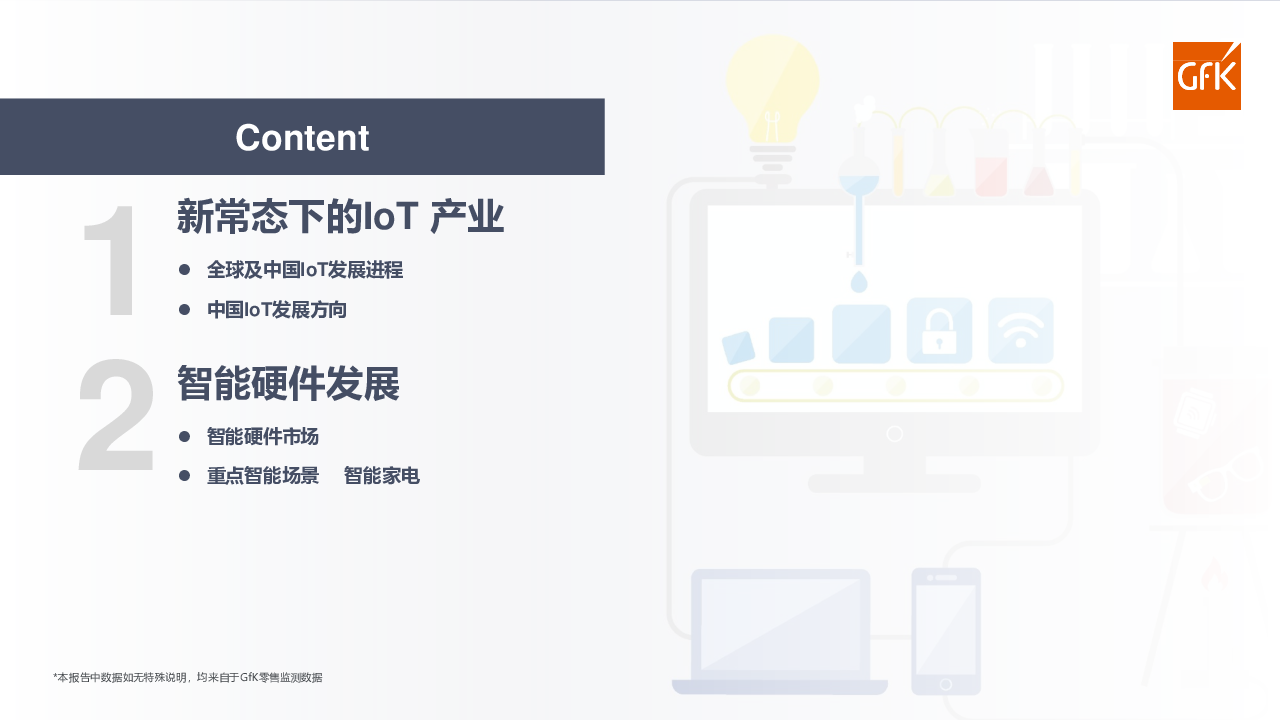 GfK

Content

1
新常态下的IoT 产业
● 全球及中国IoT发展进程
● 中国IoT发展方向

2
智能硬件发展
● 智能硬件市场
● 重点智能场景　智能家电

*本报告中数据如无特殊说明，均来自于GfK零售监测数据